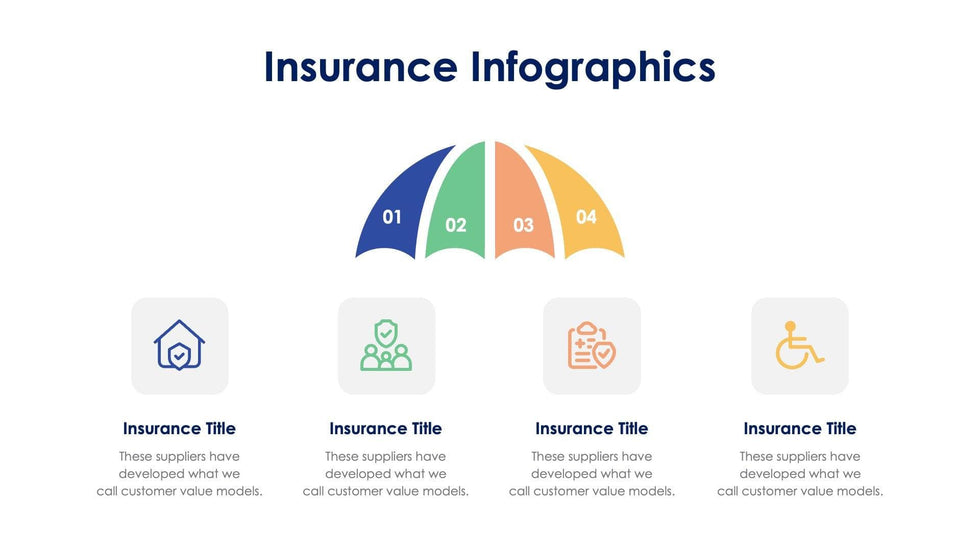 Insurance Infographics

01
02
03
04

Insurance Title
These suppliers have developed what we call customer value models.

Insurance Title
These suppliers have developed what we call customer value models.

Insurance Title
These suppliers have developed what we call customer value models.

Insurance Title
These suppliers have developed what we call customer value models.